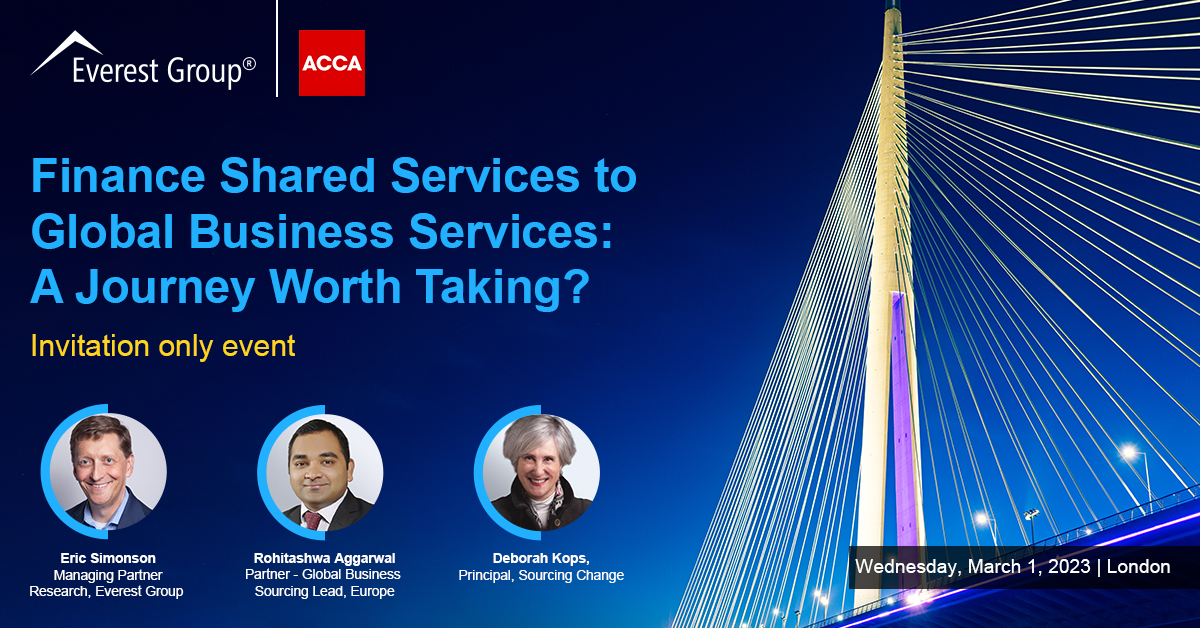 Everest Group®

ACCA

Finance Shared Services to Global Business Services: A Journey Worth Taking?

Invitation only event

Eric Simonson
Managing Partner
Research, Everest Group

Rohitashwa Aggarwal
Partner - Global Business
Sourcing Lead, Europe

Deborah Kops,
Principal, Sourcing Change

Wednesday, March 1, 2023 | London